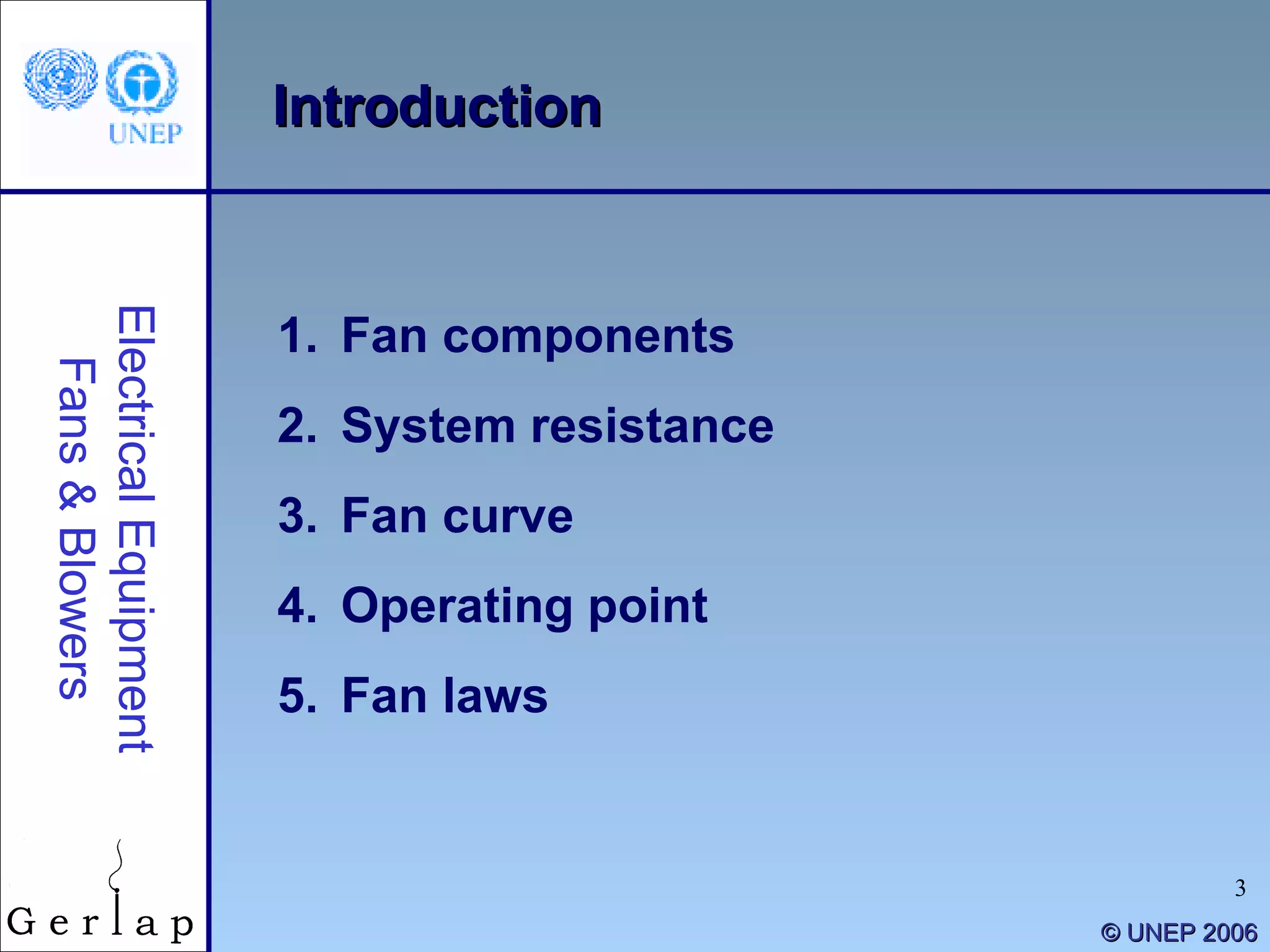 UNEP

Introduction

Electrical Equipment
Fans & Blowers

1. Fan components
2. System resistance
3. Fan curve
4. Operating point
5. Fan laws

Gerlap

3

© UNEP 2006